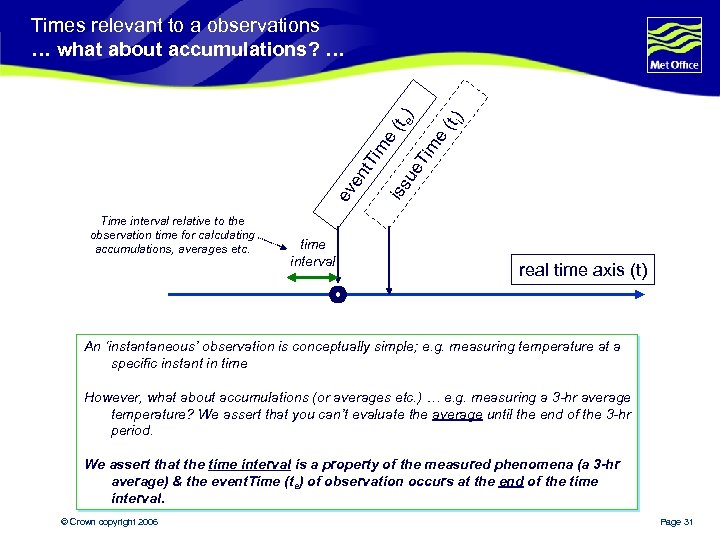 Times relevant to a observations
… what about accumulations? …

Met Office

eventTime ($t_e$)

issueTime ($t_i$)

Time interval relative to the observation time for calculating accumulations, averages etc.

time interval

real time axis (t)

An 'instantaneous' observation is conceptually simple; e.g. measuring temperature at a specific instant in time

However, what about accumulations (or averages etc.) … e.g. measuring a 3-hr average temperature? We assert that you can't evaluate the average until the end of the 3-hr period.

We assert that the time interval is a property of the measured phenomena (a 3-hr average) & the eventTime ($t_e$) of observation occurs at the end of the time interval.

© Crown copyright 2006

Page 31